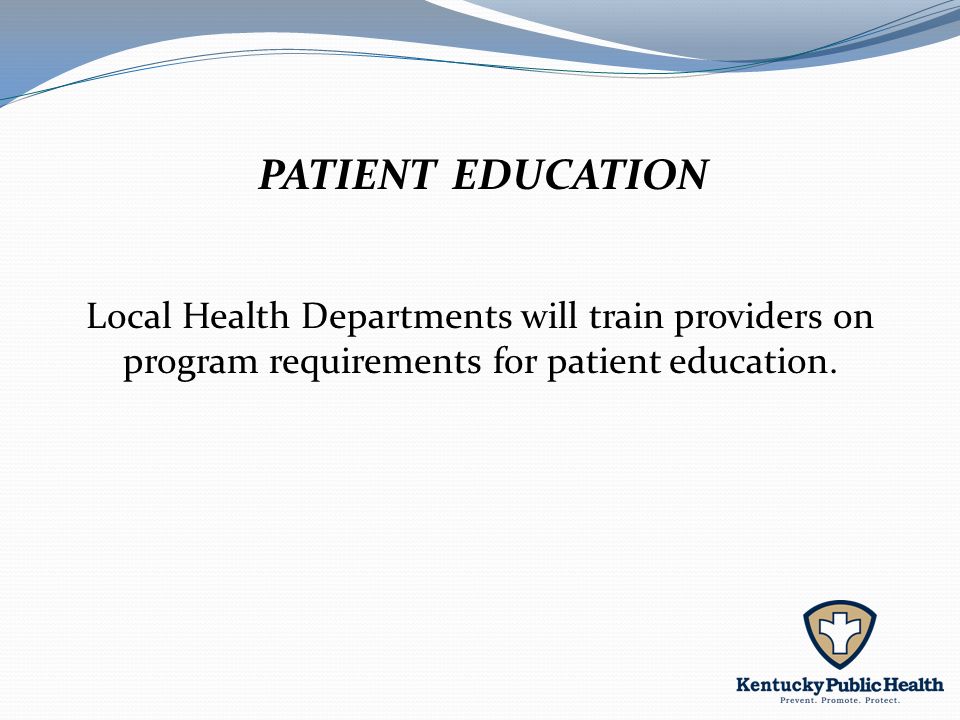 PATIENT EDUCATION

Local Health Departments will train providers on program requirements for patient education.

Kentucky Public Health
Prevent. Promote. Protect.